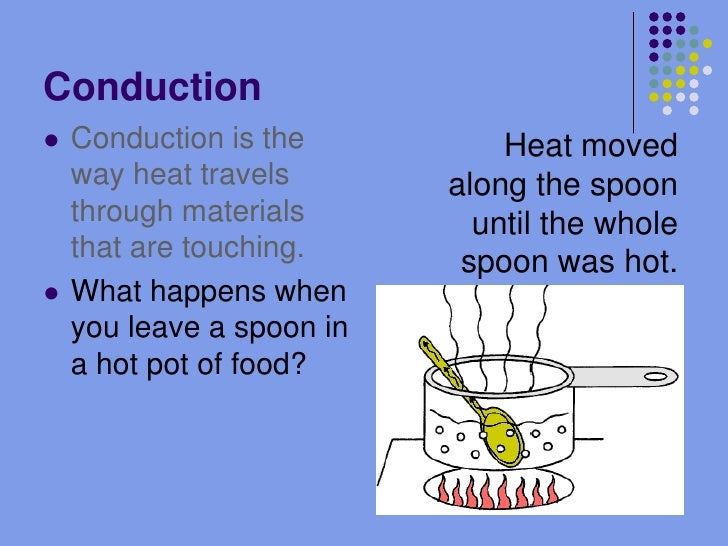 Conduction

- Conduction is the way heat travels through materials that are touching.
- What happens when you leave a spoon in a hot pot of food?

Heat moved along the spoon until the whole spoon was hot.